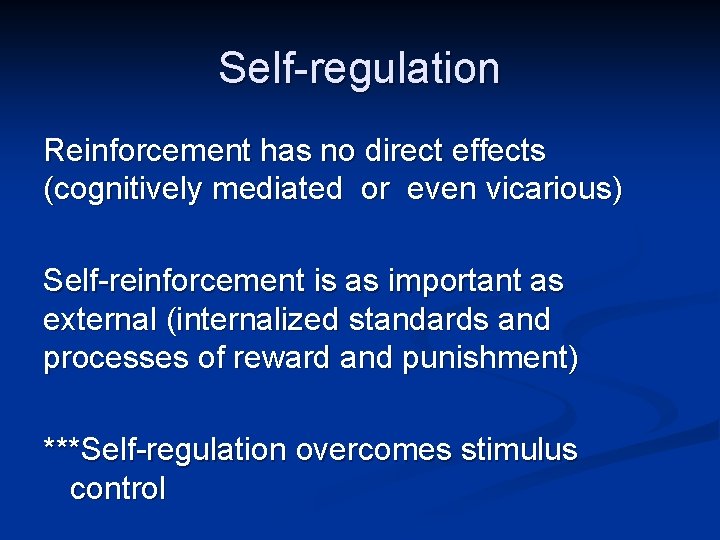 Self-regulation

Reinforcement has no direct effects (cognitively mediated or even vicarious)

Self-reinforcement is as important as external (internalized standards and processes of reward and punishment)

***Self-regulation overcomes stimulus control